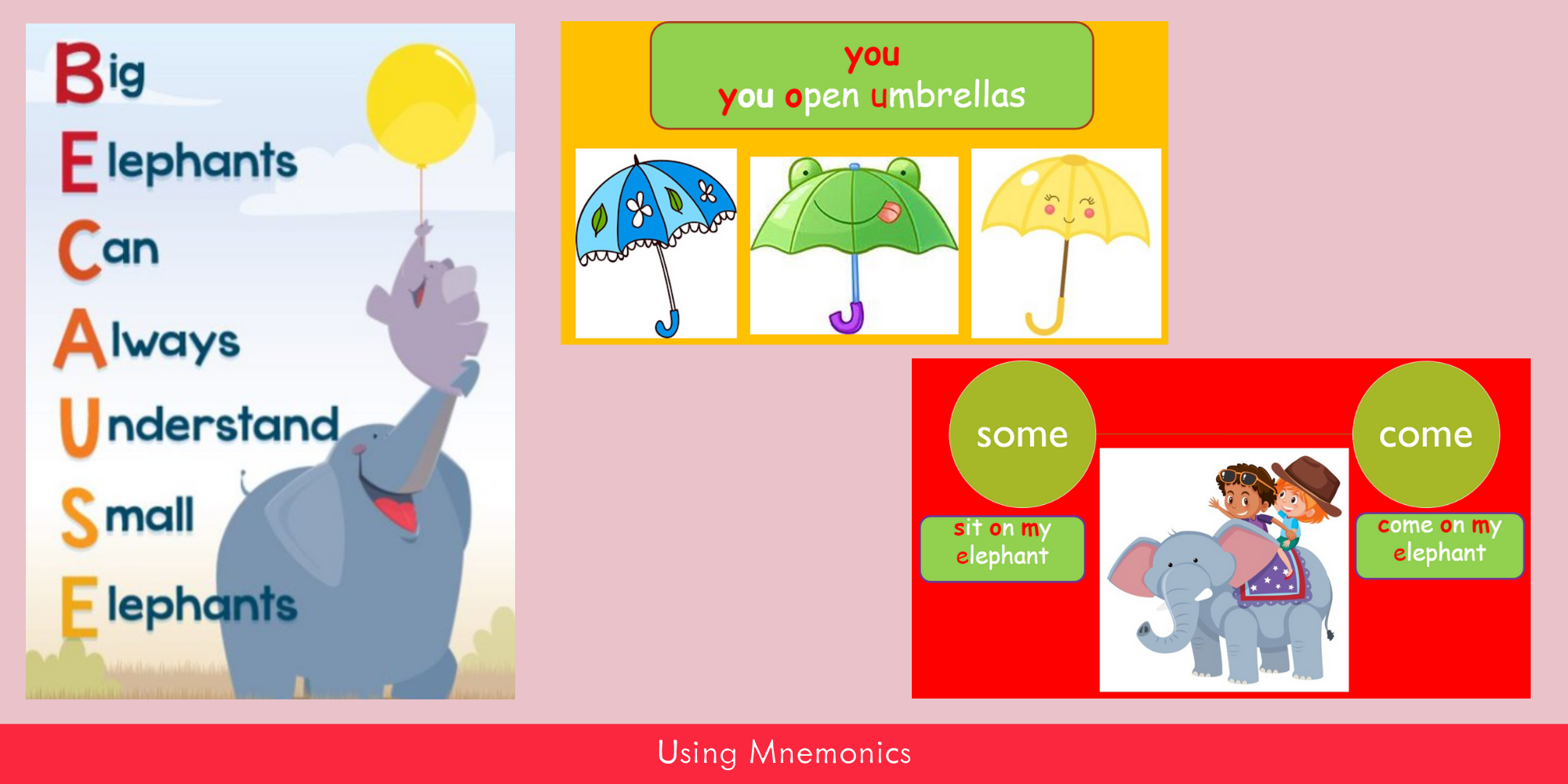 Big
Elephants
Can
Always
Understand
Small
Elephants

you
you open umbrellas

some
sit on my elephant

come
come on my elephant

Using Mnemonics